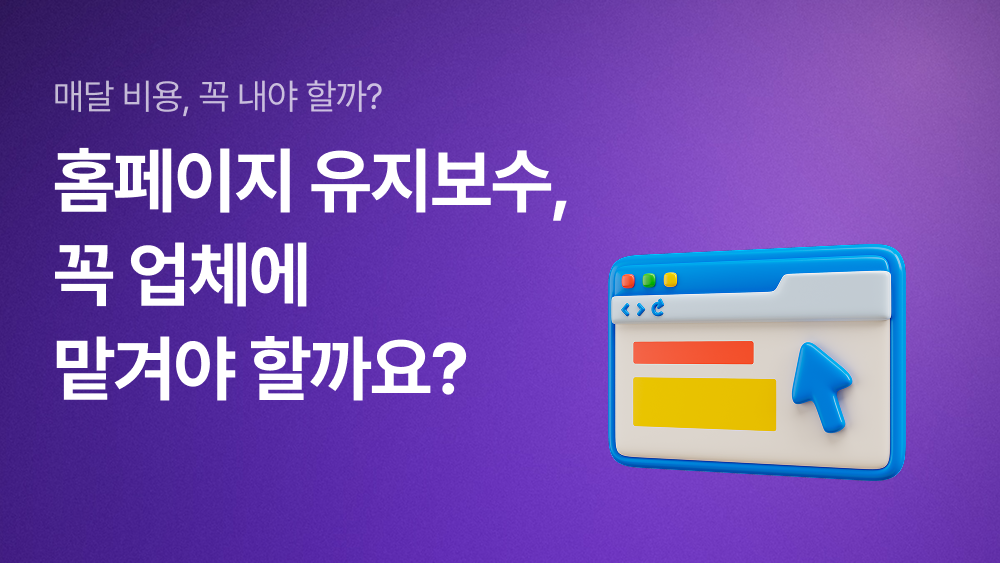 매달 비용, 꼭 내야 할까?

홈페이지 유지보수, 꼭 업체에 맡겨야 할까요?